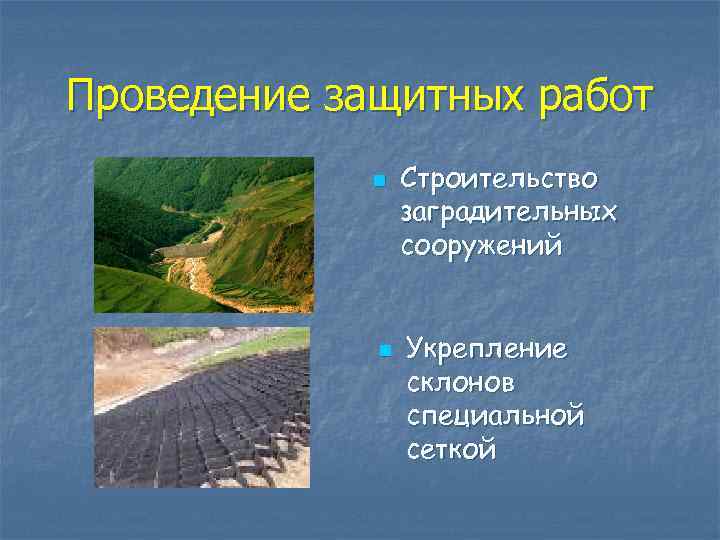 Проведение защитных работ

Строительство заградительных сооружений

Укрепление склонов специальной сеткой